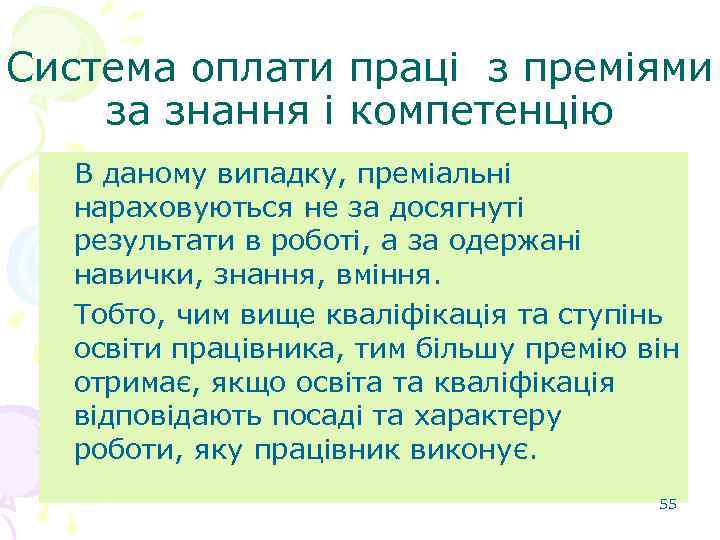 Система оплати праці з преміями за знання і компетенцію

В даному випадку, преміальні нараховуються не за досягнуті результати в роботі, а за одержані навички, знання, вміння.

Тобто, чим вище кваліфікація та ступінь освіти працівника, тим більшу премію він отримає, якщо освіта та кваліфікація відповідають посаді та характеру роботи, яку працівник виконує.

55